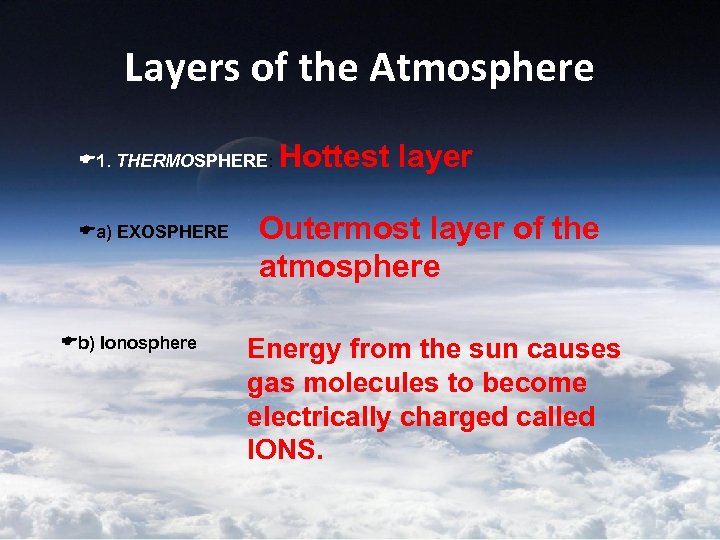 Layers of the Atmosphere

1. THERMOSPHERE: Hottest layer

a) EXOSPHERE Outermost layer of the atmosphere

b) Ionosphere Energy from the sun causes gas molecules to become electrically charged called IONS.